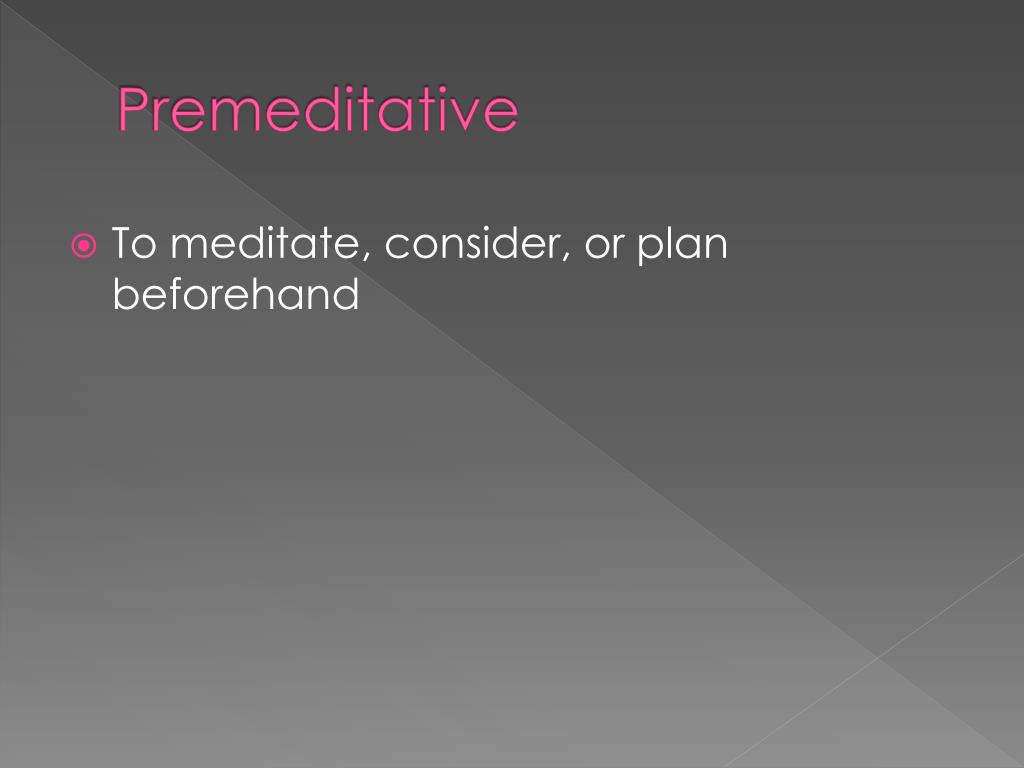 Premeditative

To meditate, consider, or plan beforehand